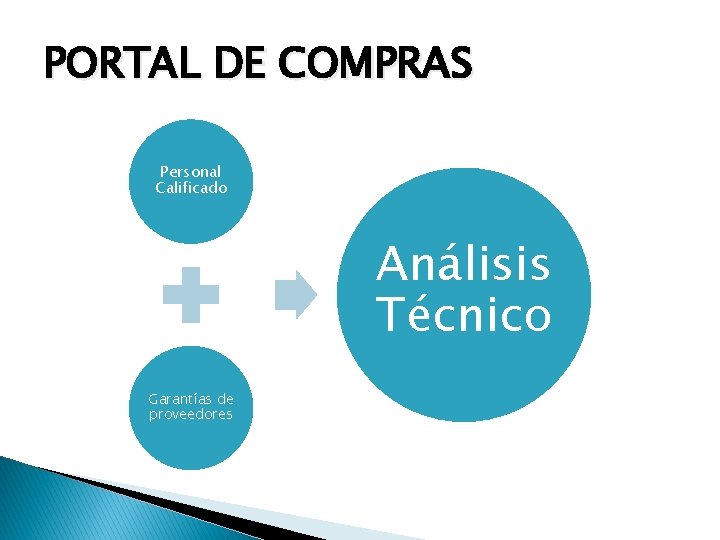 PORTAL DE COMPRAS

Personal Calificado

Garantías de proveedores

Análisis Técnico